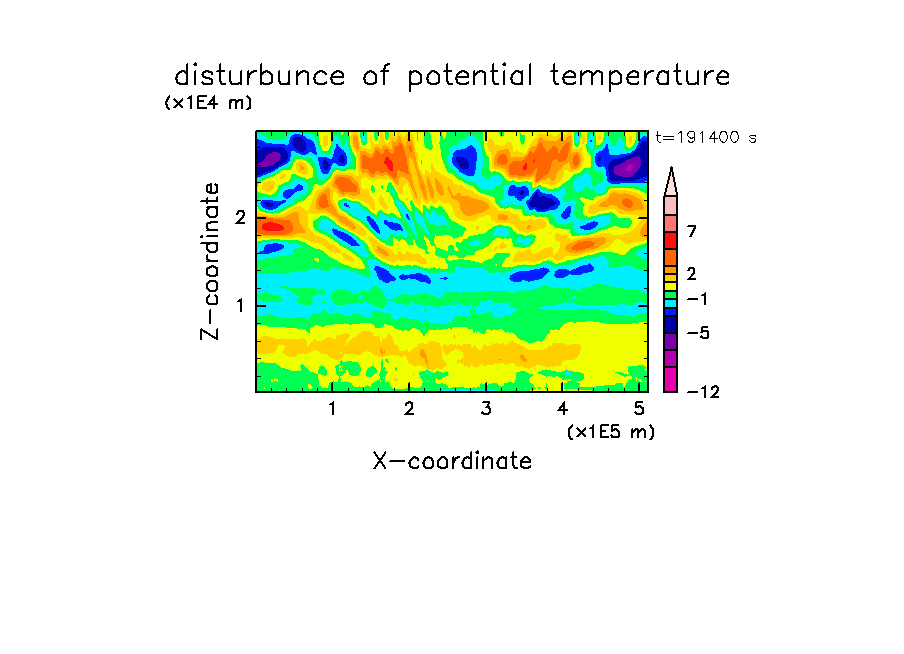 disturbunce of potential temperature

(x1E4 m)

t=191400 s

Z-coordinate

2

1

7

2

−1

−5

−12

1 2 3 4 5

(x1E5 m)

X-coordinate